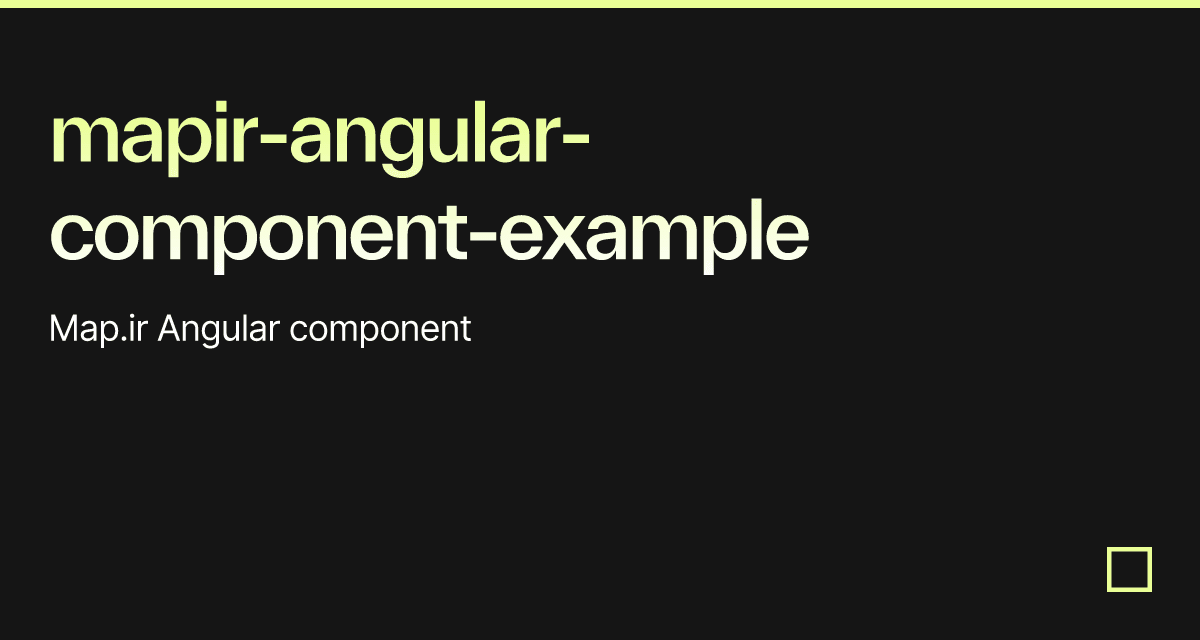 mapir-angular-component-example

Map.ir Angular component